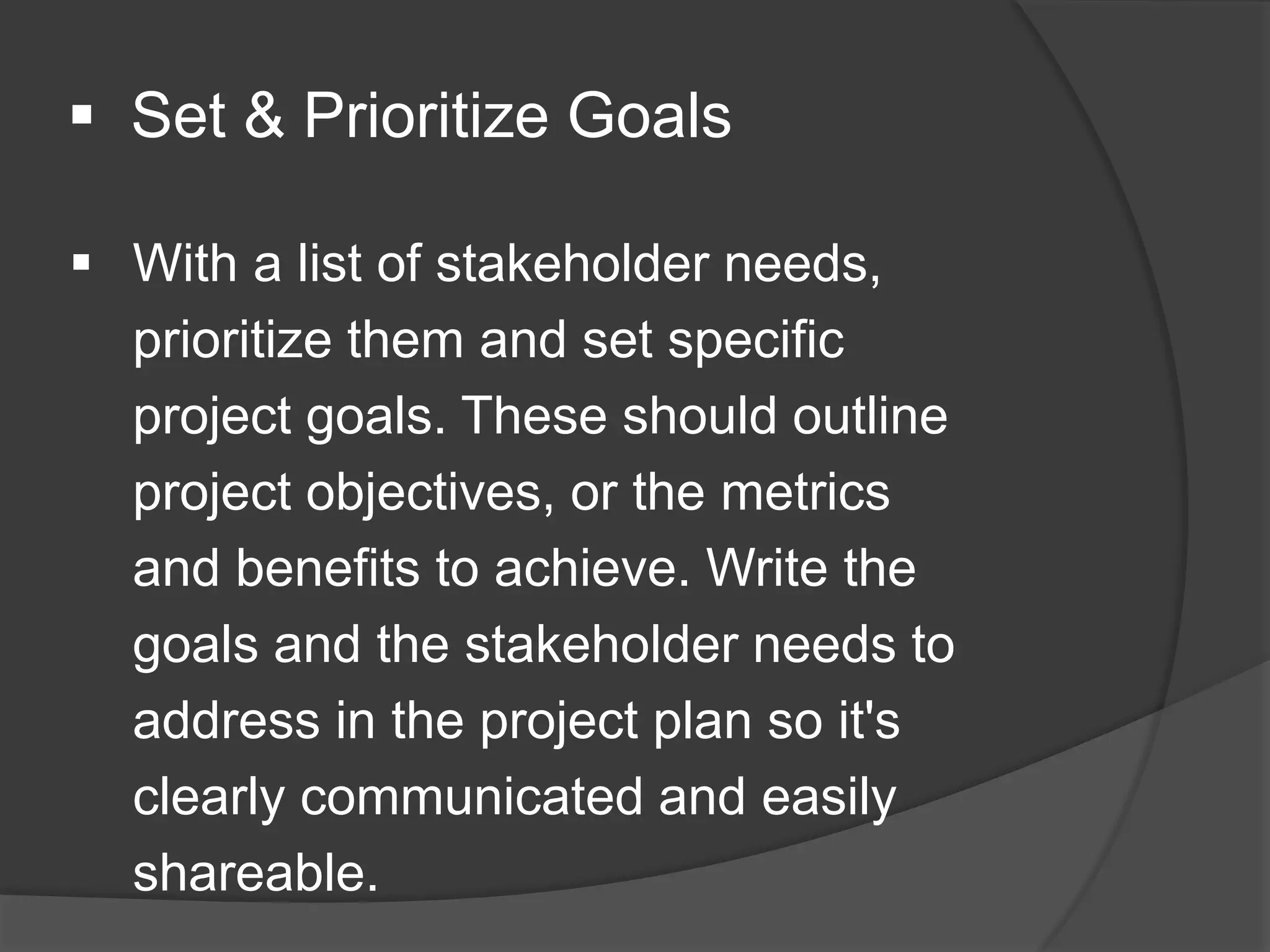 ▪ Set & Prioritize Goals

▪ With a list of stakeholder needs, prioritize them and set specific project goals. These should outline project objectives, or the metrics and benefits to achieve. Write the goals and the stakeholder needs to address in the project plan so it's clearly communicated and easily shareable.